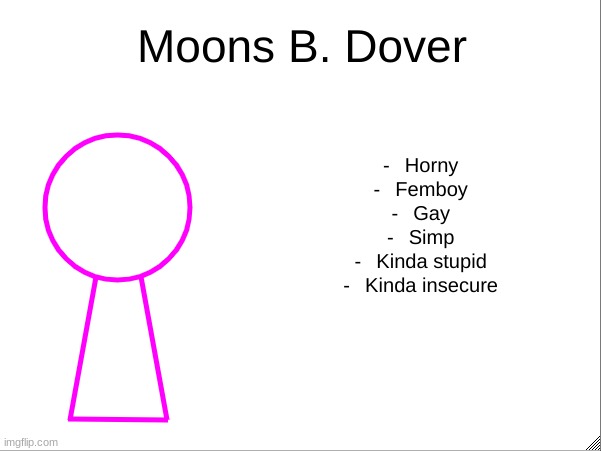 Moons B. Dover

- Horny
- Femboy
- Gay
- Simp
- Kinda stupid
- Kinda insecure

imgflip.com